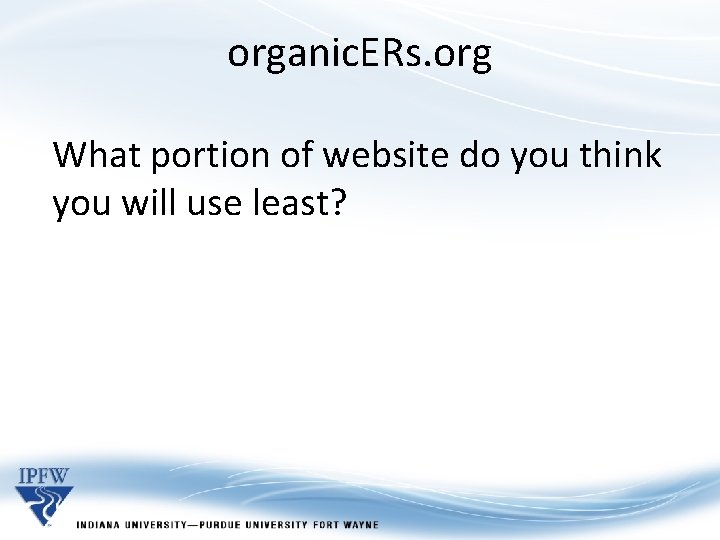 organicERs.org

What portion of website do you think you will use least?

IPFW

INDIANA UNIVERSITY—PURDUE UNIVERSITY FORT WAYNE